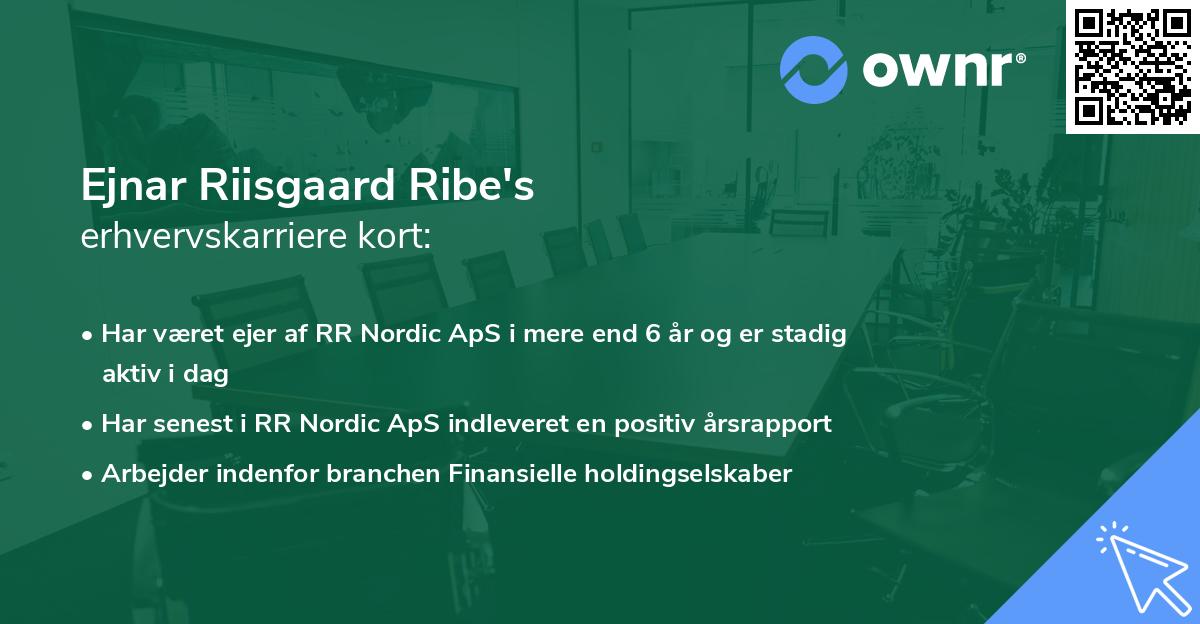 ownr®

Ejnar Riisgaard Ribe's
erhvervskarriere kort:

• Har været ejer af RR Nordic ApS i mere end 6 år og er stadig aktiv i dag
• Har senest i RR Nordic ApS indleveret en positiv årsrapport
• Arbejder indenfor branchen Finansielle holdingselskaber